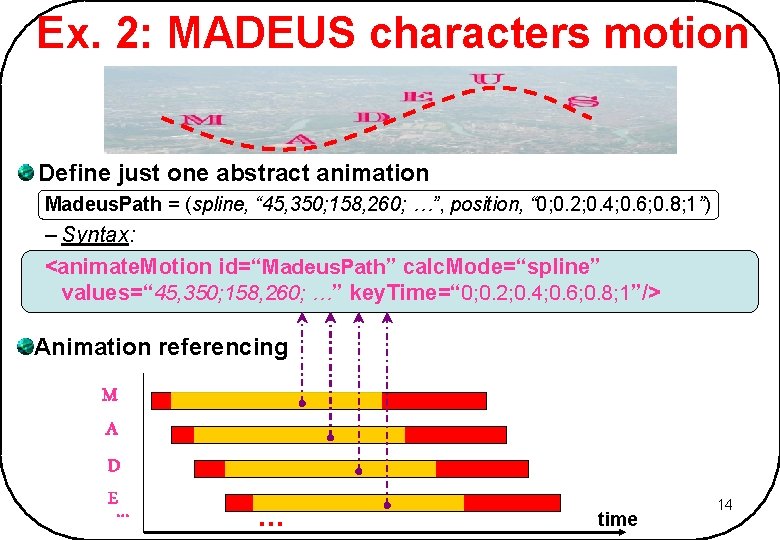 Ex. 2: MADEUS characters motion

M A D E U S

Define just one abstract animation

MadeusPath = (spline, “45,350;158,260; …”, position, “0;0.2;0.4;0.6;0.8;1”)

– Syntax:

<animateMotion id=“MadeusPath” calcMode=“spline” values=“45,350;158,260; …” keyTime=“0;0.2;0.4;0.6;0.8;1”/>

Animation referencing

M
A
D
E
...

...

time

14